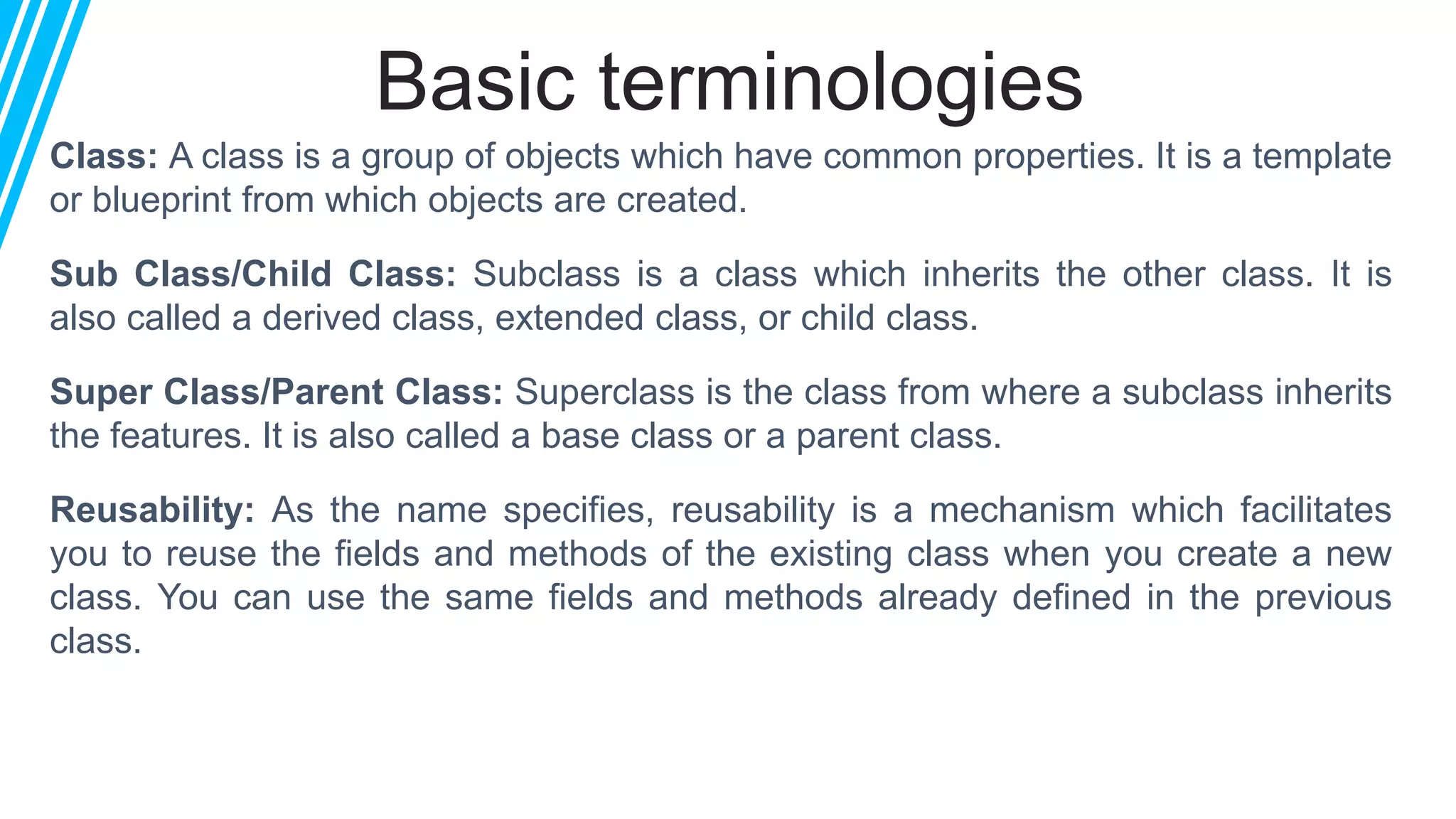 Basic terminologies

Class: A class is a group of objects which have common properties. It is a template or blueprint from which objects are created.

Sub Class/Child Class: Subclass is a class which inherits the other class. It is also called a derived class, extended class, or child class.

Super Class/Parent Class: Superclass is the class from where a subclass inherits the features. It is also called a base class or a parent class.

Reusability: As the name specifies, reusability is a mechanism which facilitates you to reuse the fields and methods of the existing class when you create a new class. You can use the same fields and methods already defined in the previous class.